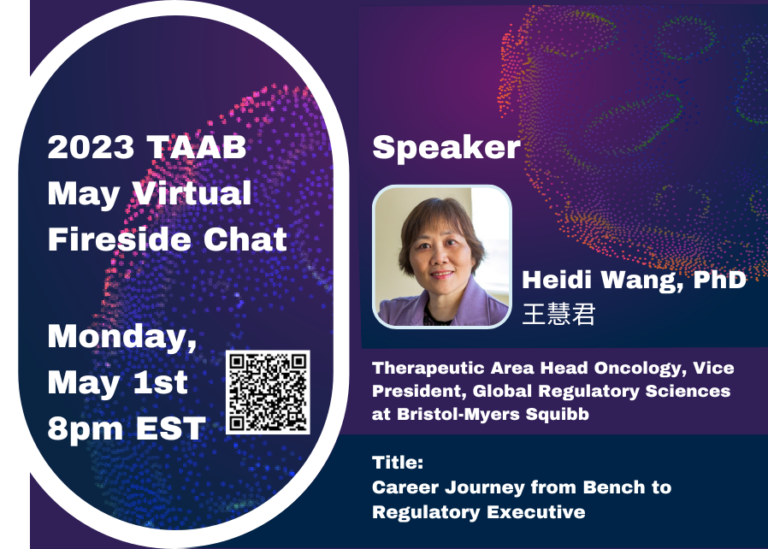 2023 TAAB May Virtual Fireside Chat

Monday, May 1st 8pm EST

Speaker

Heidi Wang, PhD
王慧君

Therapeutic Area Head Oncology, Vice President, Global Regulatory Sciences at Bristol-Myers Squibb

Title:
Career Journey from Bench to Regulatory Executive